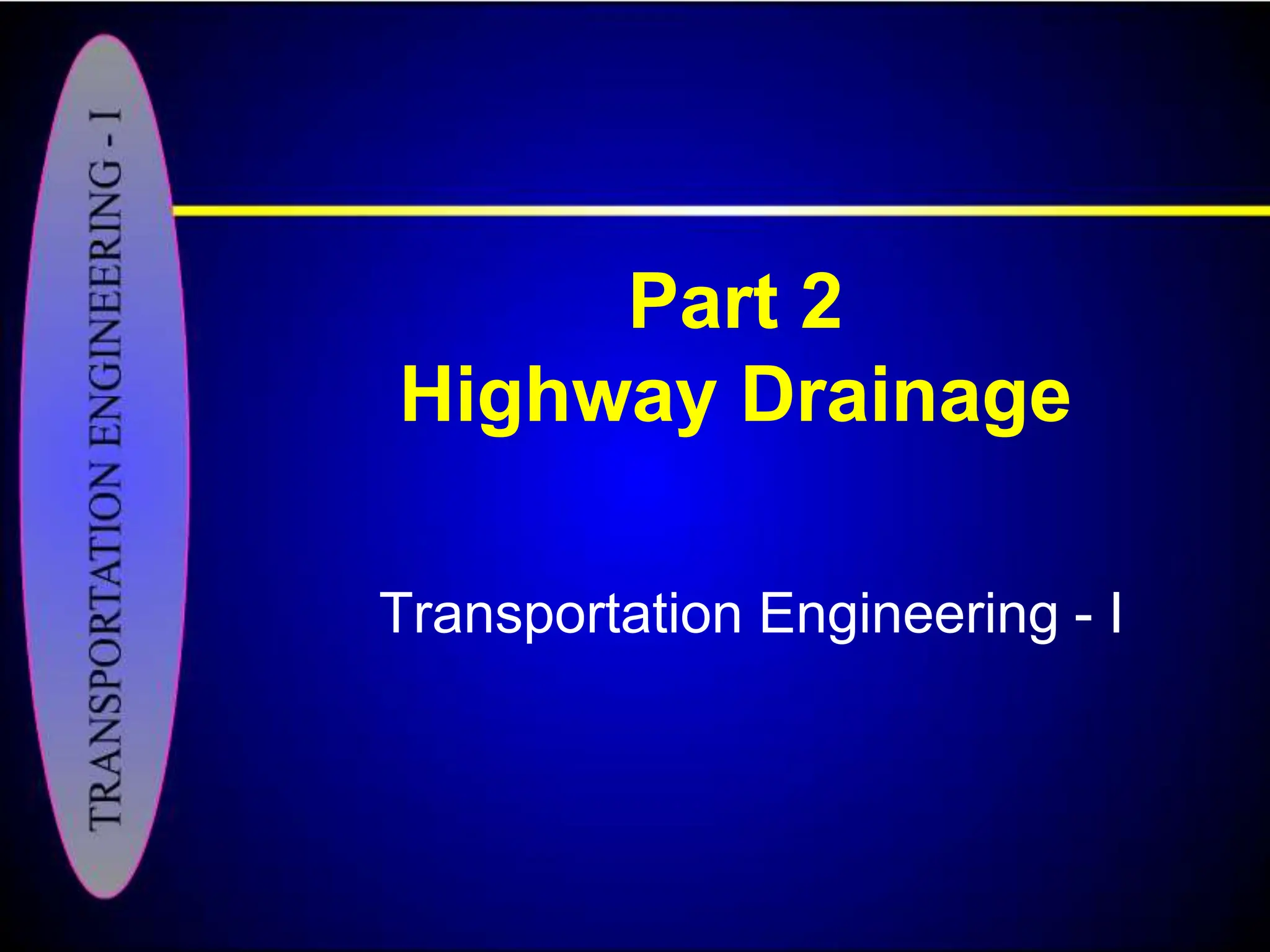 TRANSPORTATION ENGINEERING - I

Part 2
Highway Drainage

Transportation Engineering - I